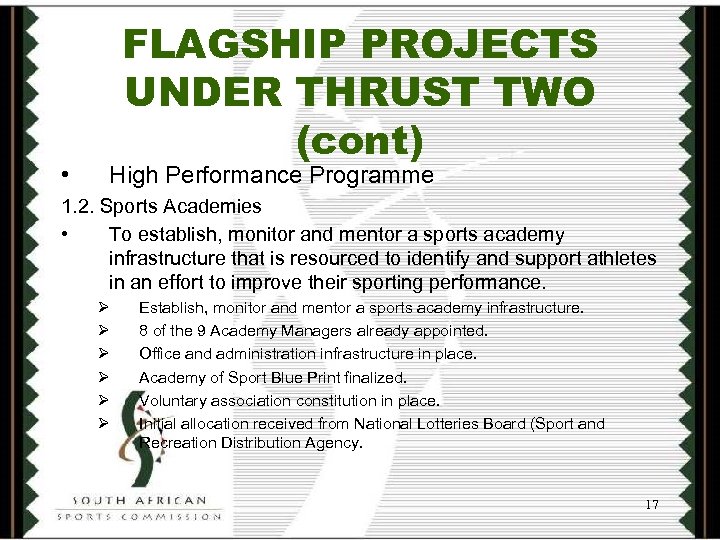 FLAGSHIP PROJECTS UNDER THRUST TWO (cont)

• High Performance Programme

1.2. Sports Academies

• To establish, monitor and mentor a sports academy infrastructure that is resourced to identify and support athletes in an effort to improve their sporting performance.

➢ Establish, monitor and mentor a sports academy infrastructure.
➢ 8 of the 9 Academy Managers already appointed.
➢ Office and administration infrastructure in place.
➢ Academy of Sport Blue Print finalized.
➢ Voluntary association constitution in place.
➢ Initial allocation received from National Lotteries Board (Sport and Recreation Distribution Agency.

SOUTH AFRICAN
SPORTS COMMISSION

17